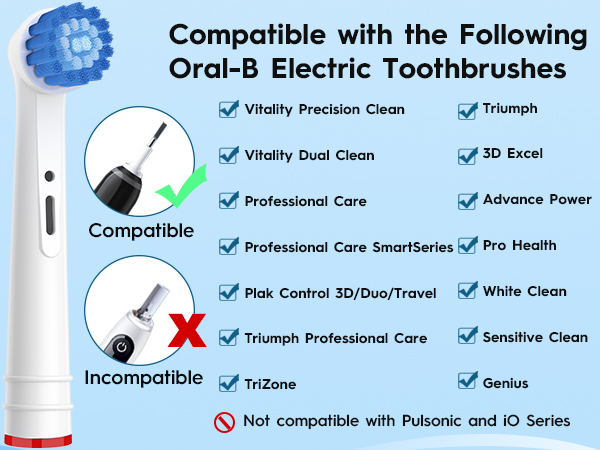 Compatible with the Following Oral-B Electric Toothbrushes

Compatible

Incompatible

Vitality Precision Clean

Vitality Dual Clean

Professional Care

Professional Care SmartSeries

Plak Control 3D/Duo/Travel

Triumph Professional Care

TriZone

Triumph

3D Excel

Advance Power

Pro Health

White Clean

Sensitive Clean

Genius

Not compatible with Pulsonic and iO Series